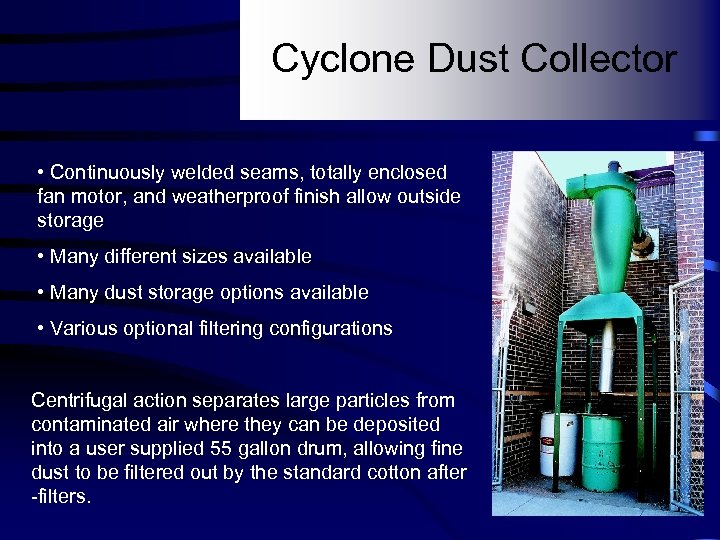 Cyclone Dust Collector

• Continuously welded seams, totally enclosed fan motor, and weatherproof finish allow outside storage

• Many different sizes available

• Many dust storage options available

• Various optional filtering configurations

Centrifugal action separates large particles from contaminated air where they can be deposited into a user supplied 55 gallon drum, allowing fine dust to be filtered out by the standard cotton after -filters.